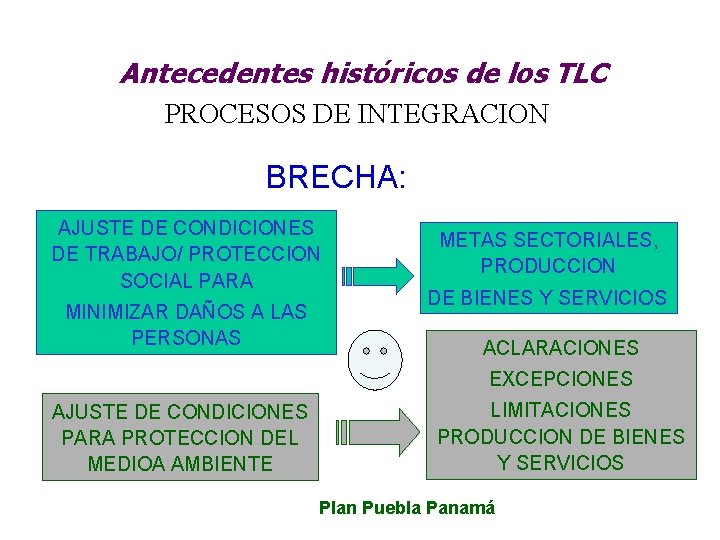 Antecedentes históricos de los TLC
PROCESOS DE INTEGRACION

BRECHA:

AJUSTE DE CONDICIONES DE TRABAJO/ PROTECCION SOCIAL PARA
MINIMIZAR DAÑOS A LAS PERSONAS

METAS SECTORIALES, PRODUCCION
DE BIENES Y SERVICIOS

AJUSTE DE CONDICIONES PARA PROTECCION DEL MEDIOA AMBIENTE

ACLARACIONES
EXCEPCIONES
LIMITACIONES
PRODUCCION DE BIENES Y SERVICIOS

Plan Puebla Panamá